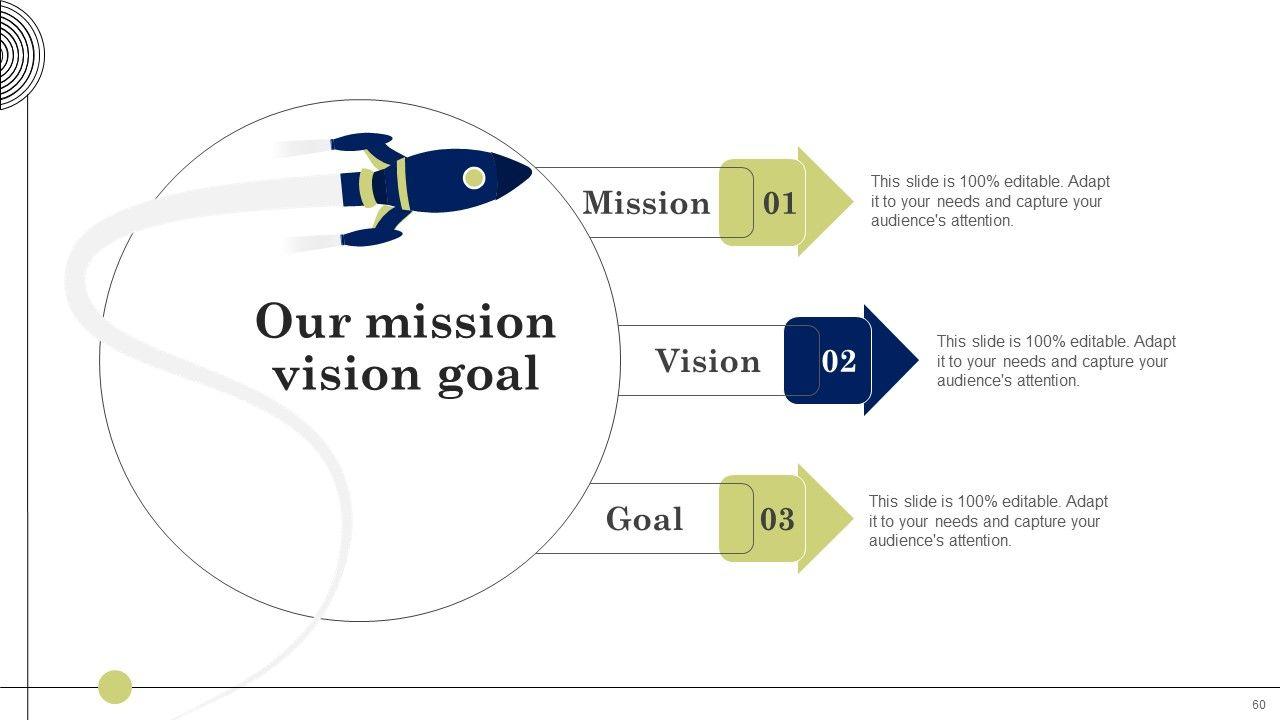 Our mission vision goal

Mission 01

This slide is 100% editable. Adapt it to your needs and capture your audience's attention.

Vision 02

This slide is 100% editable. Adapt it to your needs and capture your audience's attention.

Goal 03

This slide is 100% editable. Adapt it to your needs and capture your audience's attention.

60